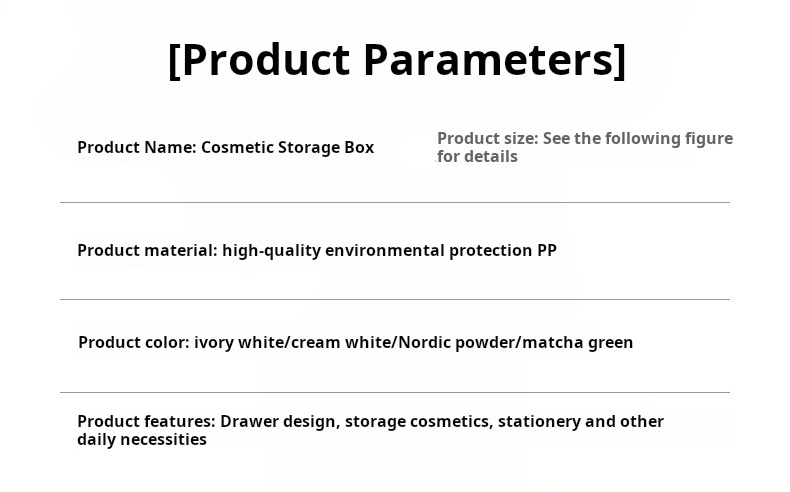 [Product Parameters]

Product Name: Cosmetic Storage Box

Product size: See the following figure for details

Product material: high-quality environmental protection PP

Product color: ivory white/cream white/Nordic powder/matcha green

Product features: Drawer design, storage cosmetics, stationery and other daily necessities